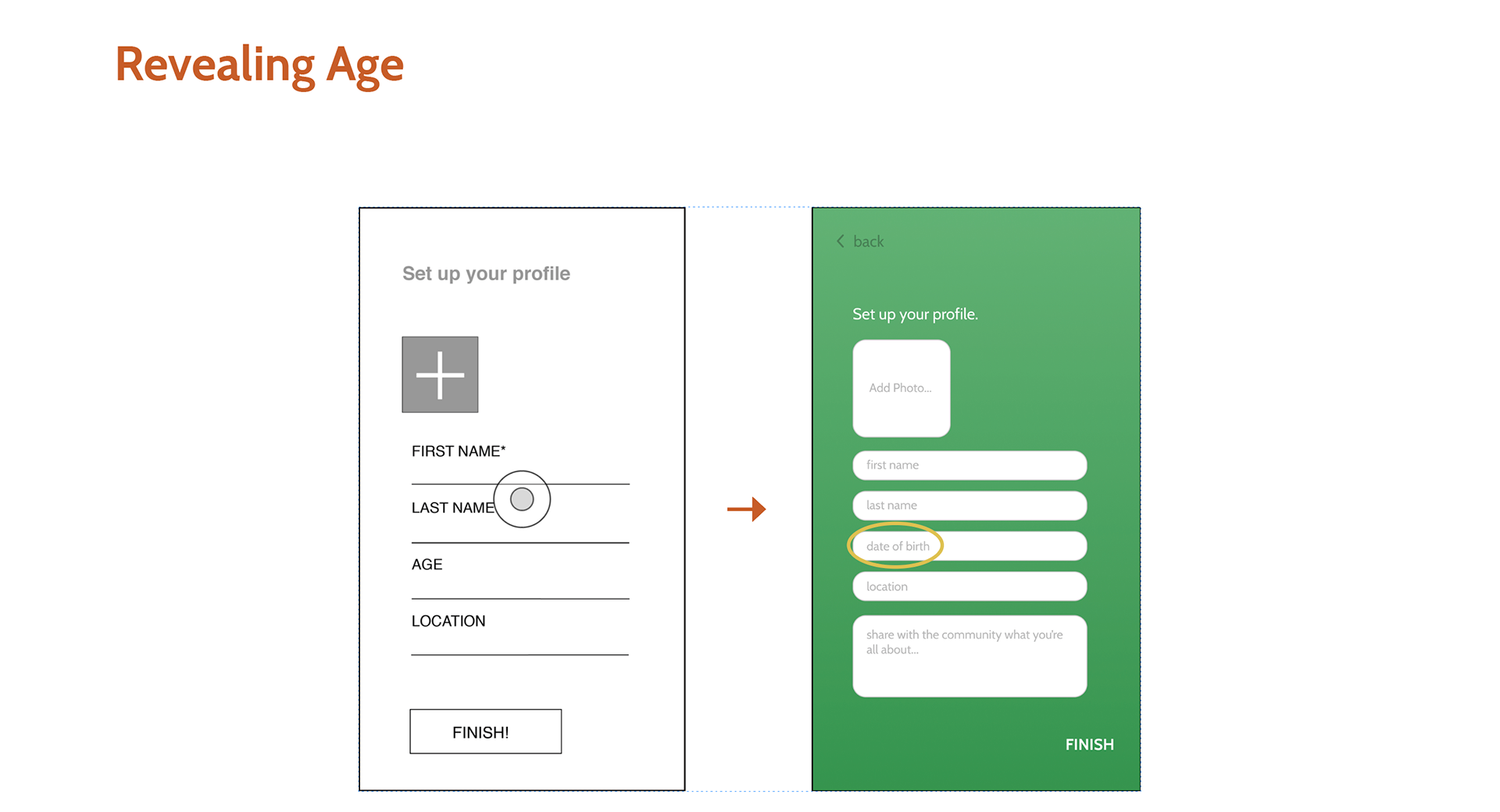 Revealing Age

Set up your profile

FIRST NAME*

LAST NAME

AGE

LOCATION

FINISH!

back

Set up your profile.

Add Photo...

first name

last name

date of birth

location

share with the community what you're all about...

FINISH